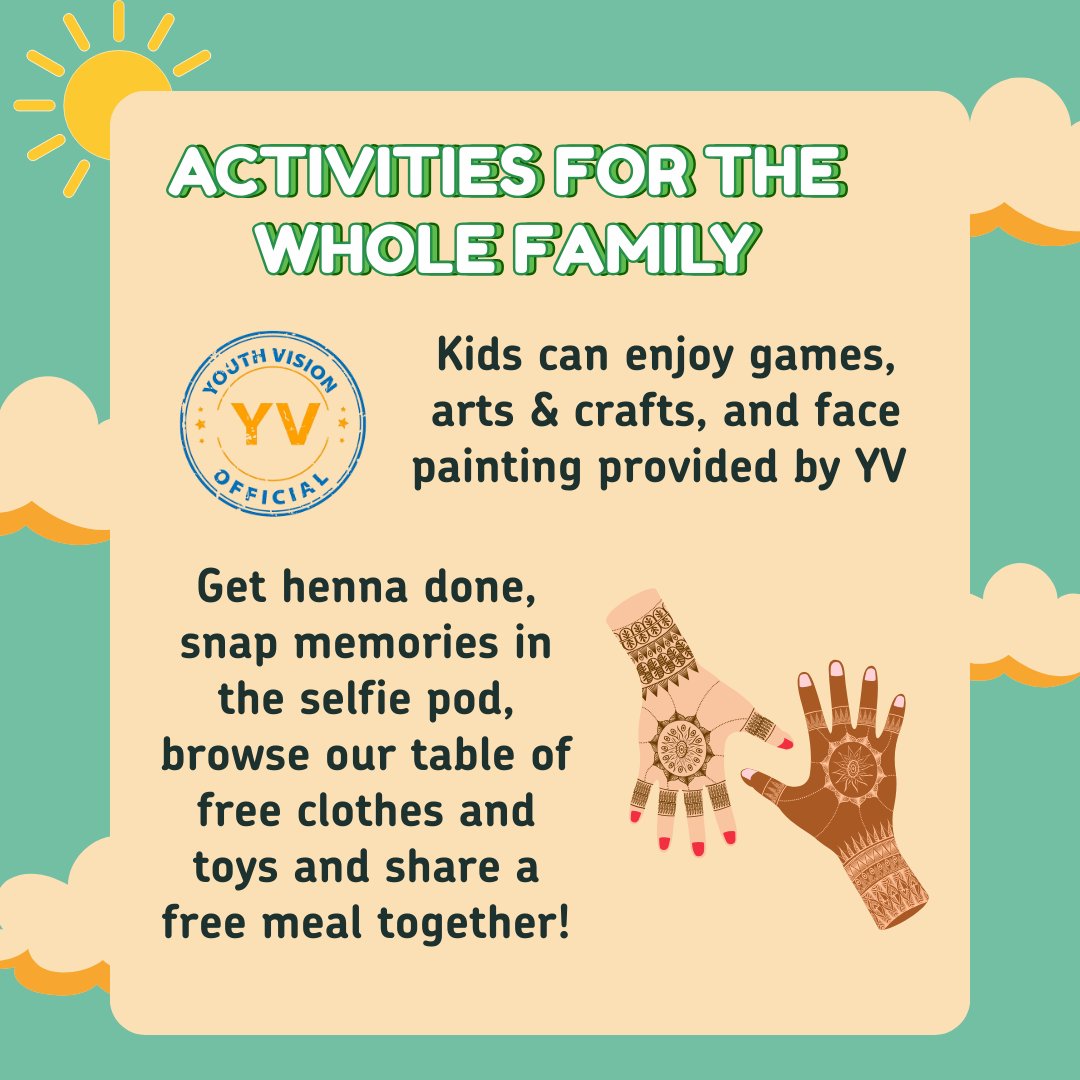 ACTIVITIES FOR THE WHOLE FAMILY

YOUTH VISION
YV
OFFICIAL

Kids can enjoy games, arts & crafts, and face painting provided by YV

Get henna done, snap memories in the selfie pod, browse our table of free clothes and toys and share a free meal together!